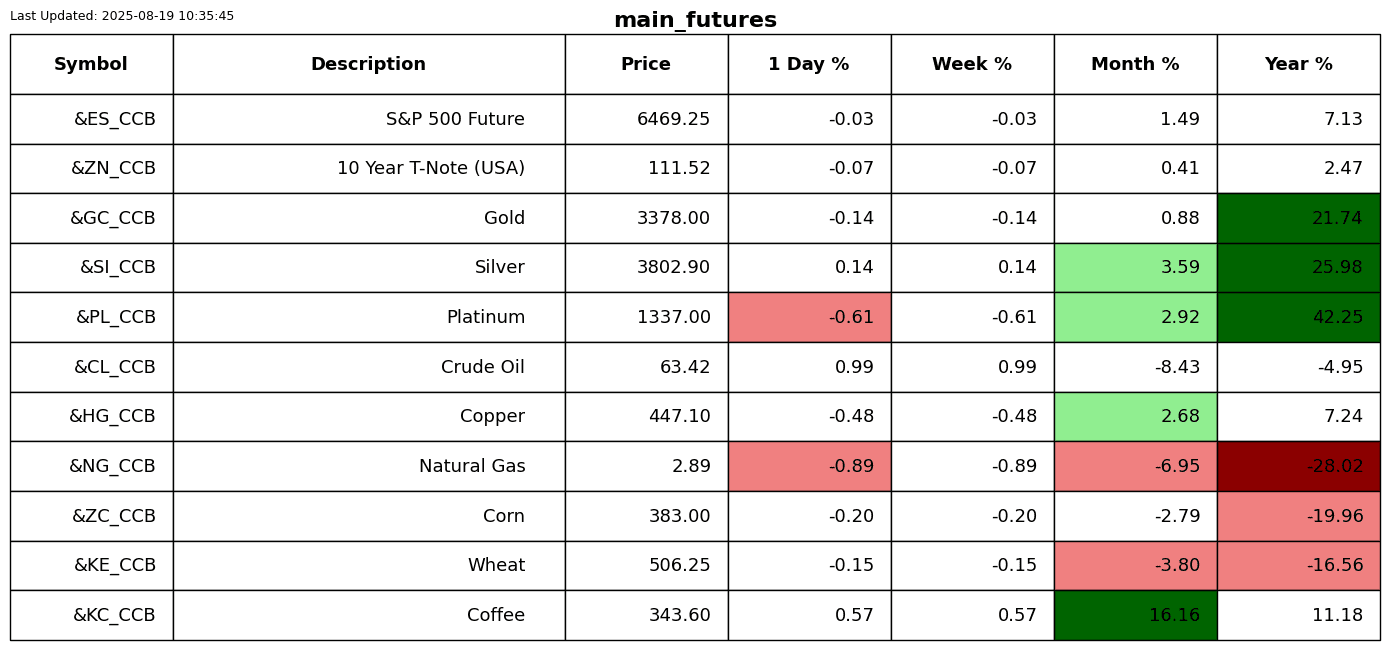 Last Updated: 2025-08-19 10:35:45

main_futures

| Symbol | Description | Price | 1 Day % | Week % | Month % | Year % |
|---|---|---|---|---|---|---|
| &ES_CCB | S&P 500 Future | 6469.25 | -0.03 | -0.03 | 1.49 | 7.13 |
| &ZN_CCB | 10 Year T-Note (USA) | 111.52 | -0.07 | -0.07 | 0.41 | 2.47 |
| &GC_CCB | Gold | 3378.00 | -0.14 | -0.14 | 0.88 | 21.74 |
| &SI_CCB | Silver | 3802.90 | 0.14 | 0.14 | 3.59 | 25.98 |
| &PL_CCB | Platinum | 1337.00 | -0.61 | -0.61 | 2.92 | 42.25 |
| &CL_CCB | Crude Oil | 63.42 | 0.99 | 0.99 | -8.43 | -4.95 |
| &HG_CCB | Copper | 447.10 | -0.48 | -0.48 | 2.68 | 7.24 |
| &NG_CCB | Natural Gas | 2.89 | -0.89 | -0.89 | -6.95 | -28.02 |
| &ZC_CCB | Corn | 383.00 | -0.20 | -0.20 | -2.79 | -19.96 |
| &KE_CCB | Wheat | 506.25 | -0.15 | -0.15 | -3.80 | -16.56 |
| &KC_CCB | Coffee | 343.60 | 0.57 | 0.57 | 16.16 | 11.18 |